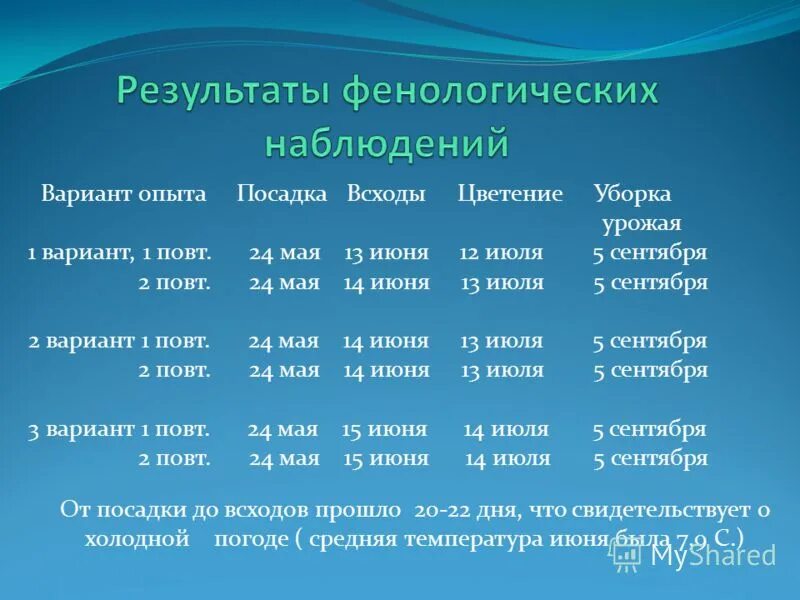 Результаты фенологических наблюдений

| Вариант опыта | Посадка | Всходы | Цветение | Уборка урожая |
|---|---|---|---|---|
| 1 вариант, 1 повт. | 24 мая | 13 июня | 12 июля | 5 сентября |
| 2 повт. | 24 мая | 14 июня | 13 июля | 5 сентября |
| 2 вариант 1 повт. | 24 мая | 14 июня | 13 июля | 5 сентября |
| 2 повт. | 24 мая | 14 июня | 13 июля | 5 сентября |
| 3 вариант 1 повт. | 24 мая | 15 июня | 14 июля | 5 сентября |
| 2 повт. | 24 мая | 15 июня | 14 июля | 5 сентября |

От посадки до всходов прошло 20-22 дня, что свидетельствует о холодной погоде ( средняя температура июня была 7,9 С.)

MyShared